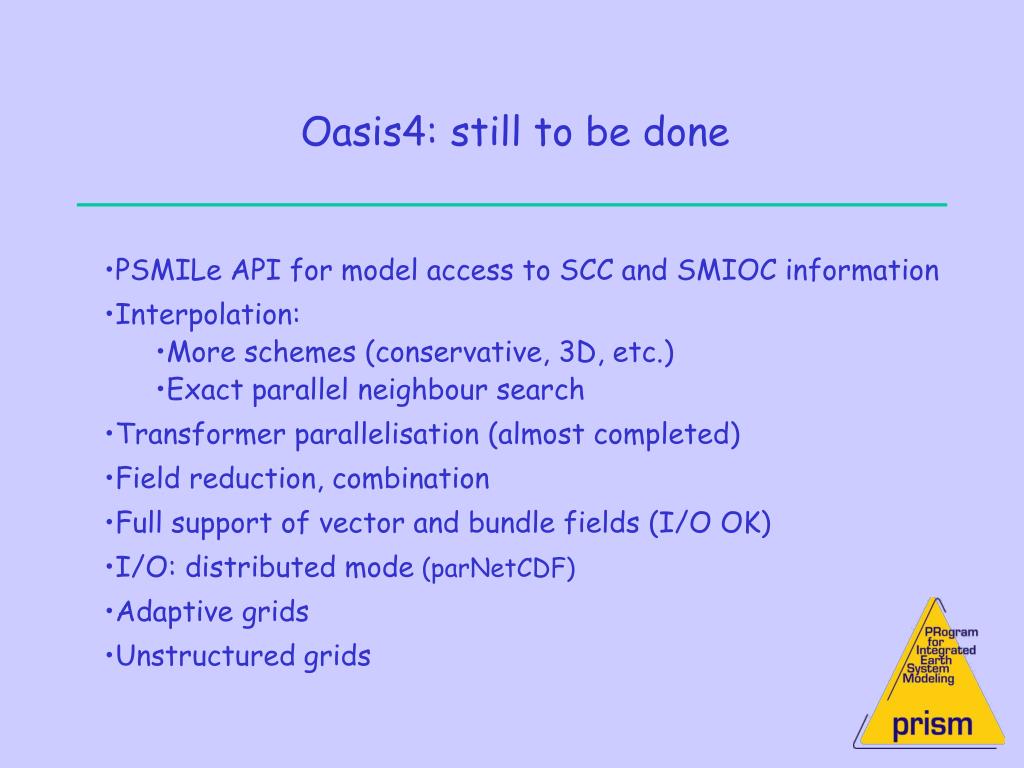 Oasis4: still to be done

•PSMILe API for model access to SCC and SMIOC information

•Interpolation:

•More schemes (conservative, 3D, etc.)

•Exact parallel neighbour search

•Transformer parallelisation (almost completed)

•Field reduction, combination

•Full support of vector and bundle fields (I/O OK)

•I/O: distributed mode (parNetCDF)

•Adaptive grids

•Unstructured grids

PRogram for Integrated Earth System Modeling

prism